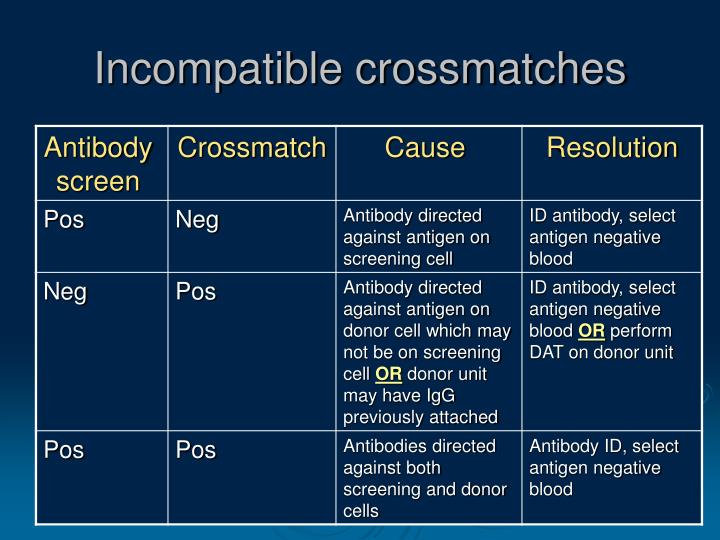 Incompatible crossmatches

| Antibody screen | Crossmatch | Cause | Resolution |
|---|---|---|---|
| Pos | Neg | Antibody directed against antigen on screening cell | ID antibody, select antigen negative blood |
| Neg | Pos | Antibody directed against antigen on donor cell which may not be on screening cell OR donor unit may have IgG previously attached | ID antibody, select antigen negative blood OR perform DAT on donor unit |
| Pos | Pos | Antibodies directed against both screening and donor cells | Antibody ID, select antigen negative blood |